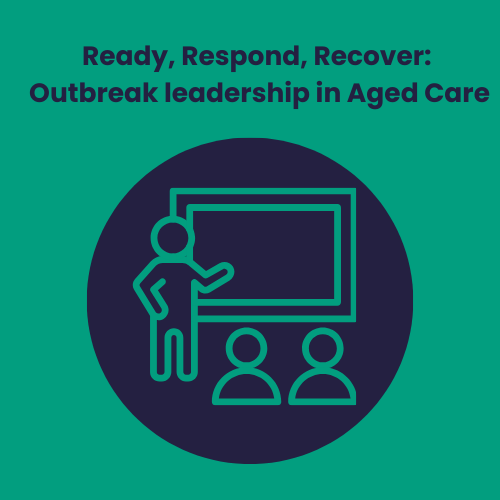 Ready, Respond, Recover: Outbreak leadership in Aged Care